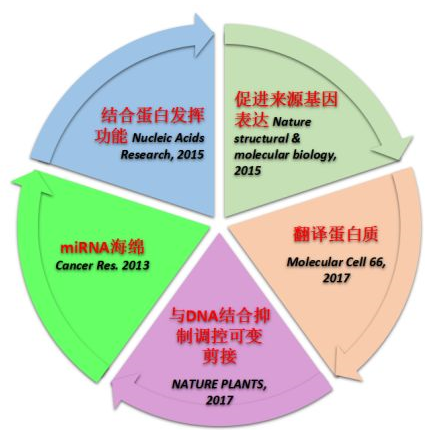 结合蛋白发挥功能 Nucleic Acids Research, 2015

促进来源基因表达 Nature structural & molecular biology, 2015

翻译蛋白质

Molecular Cell 66, 2017

与DNA结合抑制调控可变剪接

NATURE PLANTS, 2017

miRNA海绵

Cancer Res. 2013